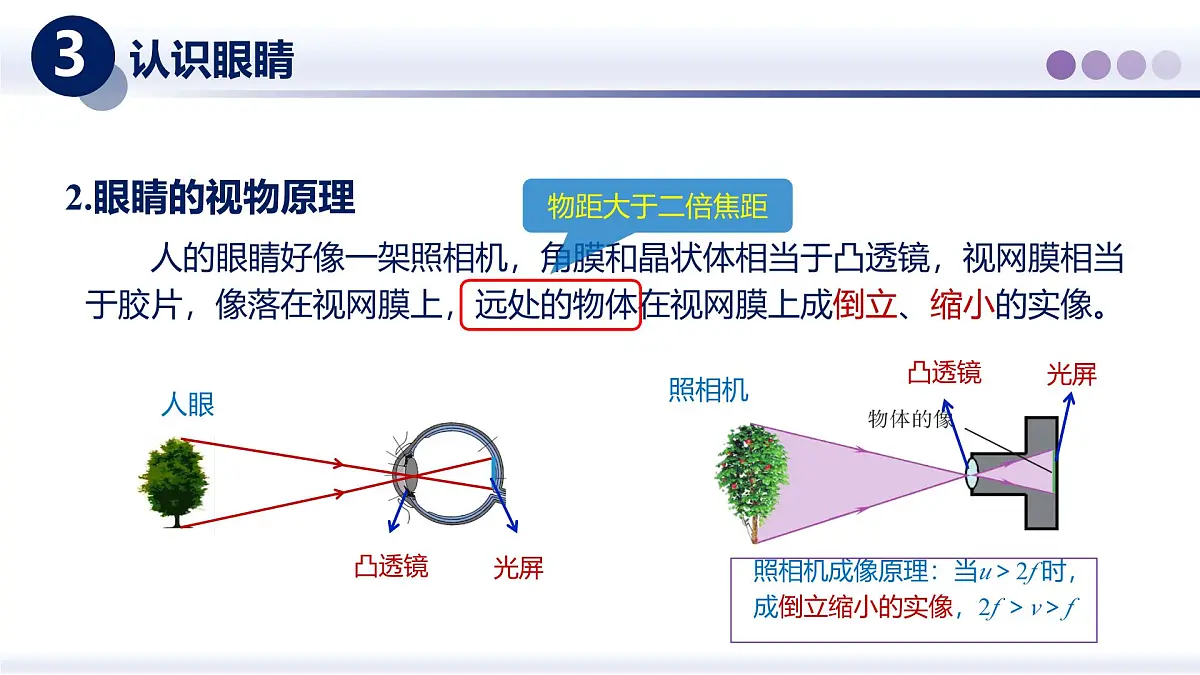 3 认识眼睛

2.眼睛的视物原理

物距大于二倍焦距

人的眼睛好像一架照相机，角膜和晶状体相当于凸透镜，视网膜相当于胶片，像落在视网膜上，远处的物体在视网膜上成倒立、缩小的实像。

人眼

凸透镜

光屏

照相机

凸透镜

光屏

物体的像

照相机成像原理：当$u > 2f$时，成倒立缩小的实像，$2f > v > f$